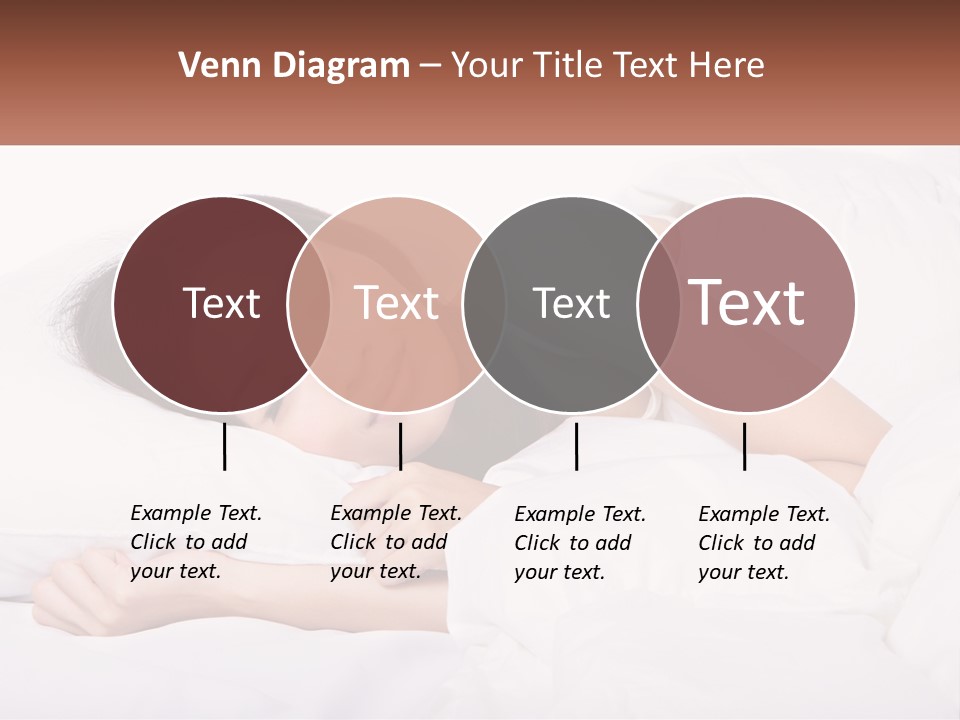 Venn Diagram – Your Title Text Here

Text

Text

Text

Text

Example Text. Click to add your text.

Example Text. Click to add your text.

Example Text. Click to add your text.

Example Text. Click to add your text.